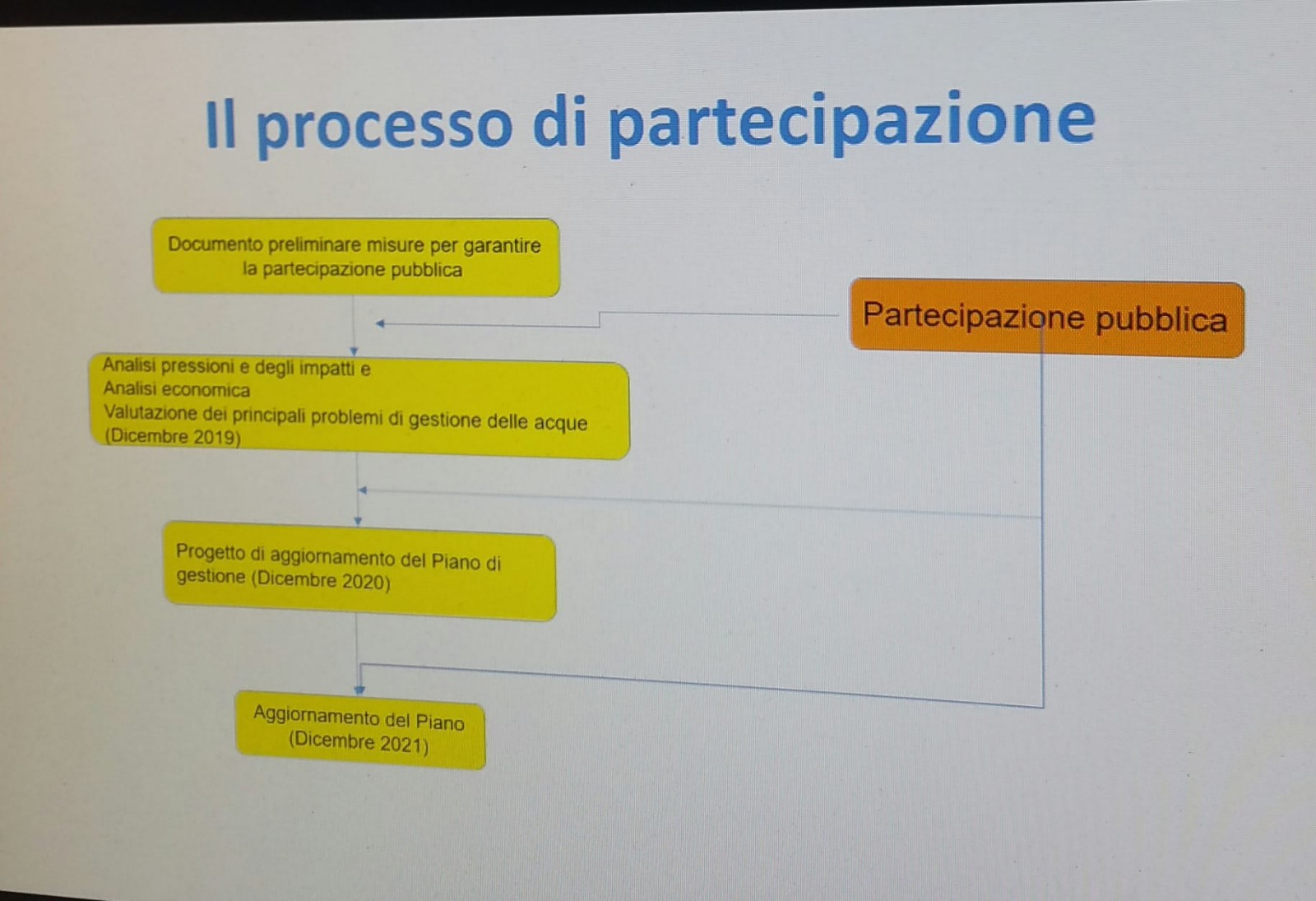 Il processo di partecipazione

Documento preliminare misure per garantire la partecipazione pubblica

Partecipazione pubblica

Analisi pressioni e degli impatti e
Analisi economica
Valutazione dei principali problemi di gestione delle acque
(Dicembre 2019)

Progetto di aggiornamento del Piano di gestione (Dicembre 2020)

Aggiornamento del Piano
(Dicembre 2021)